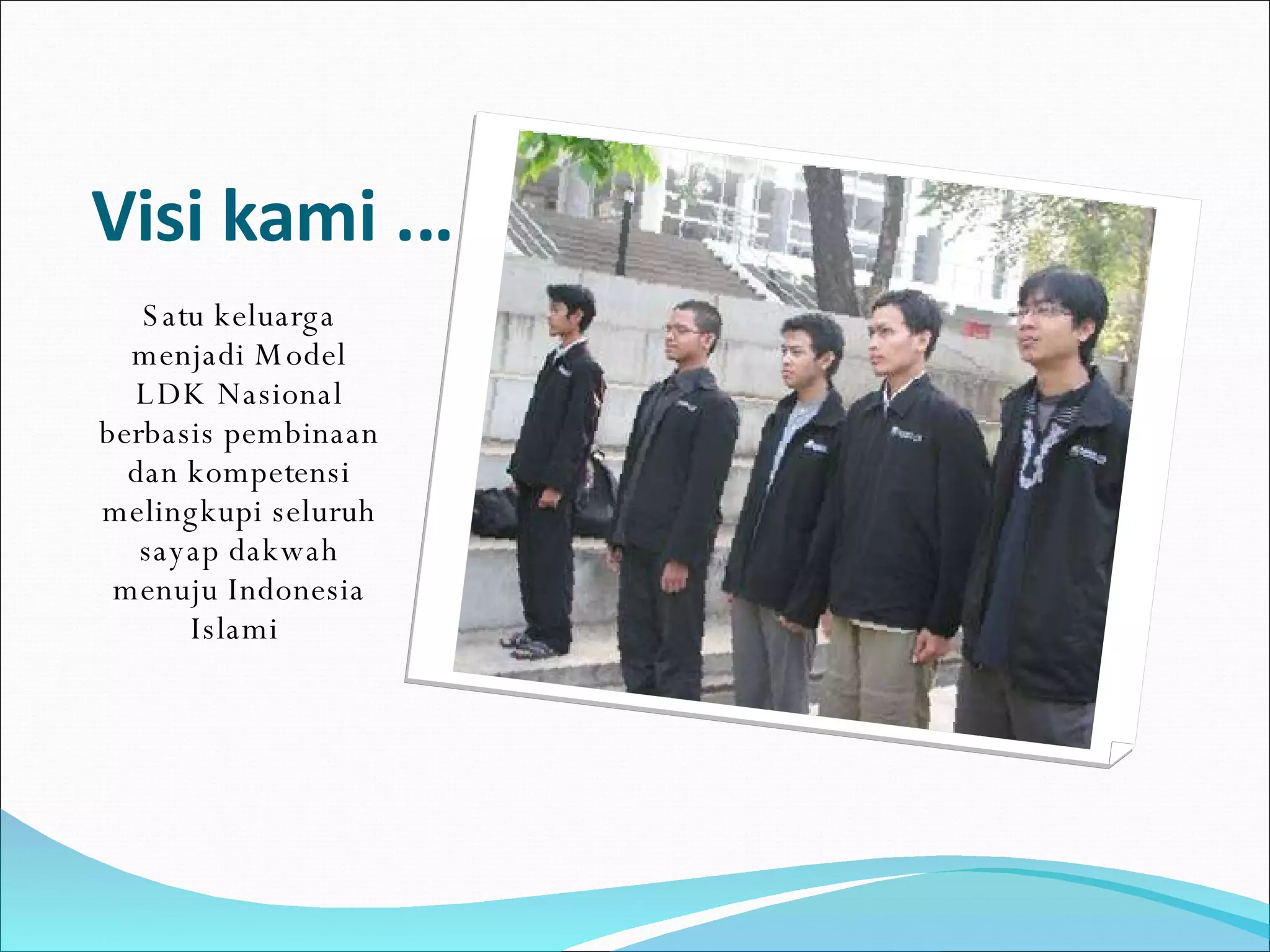 Visi kami …

Satu keluarga menjadi Model LDK Nasional berbasis pembinaan dan kompetensi melingkupi seluruh sayap dakwah menuju Indonesia Islami